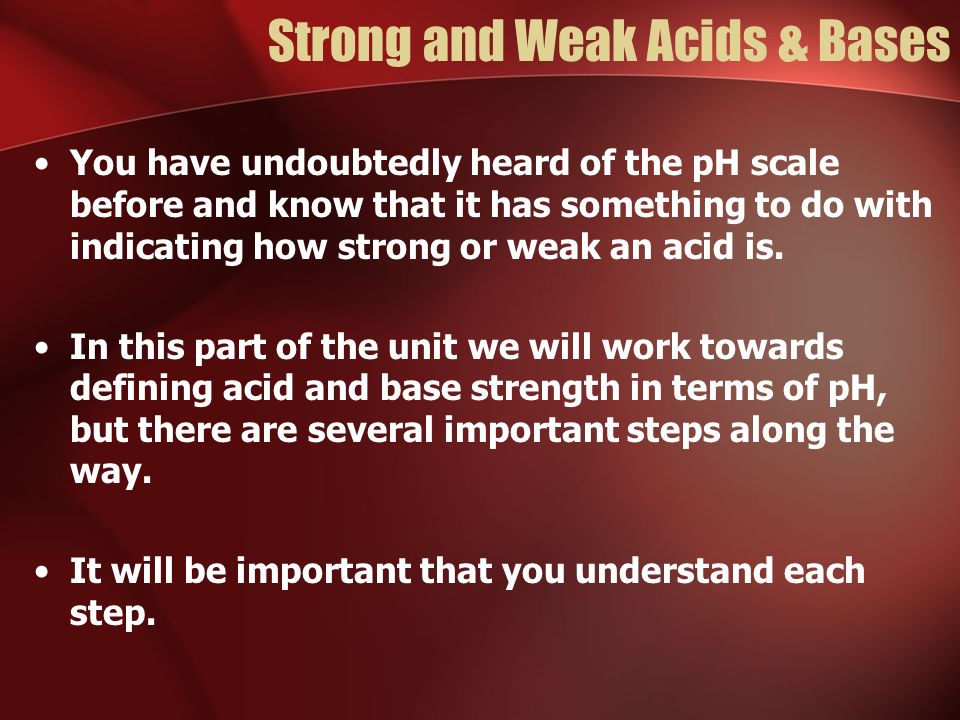 Strong and Weak Acids & Bases

• You have undoubtedly heard of the pH scale before and know that it has something to do with indicating how strong or weak an acid is.

• In this part of the unit we will work towards defining acid and base strength in terms of pH, but there are several important steps along the way.

• It will be important that you understand each step.